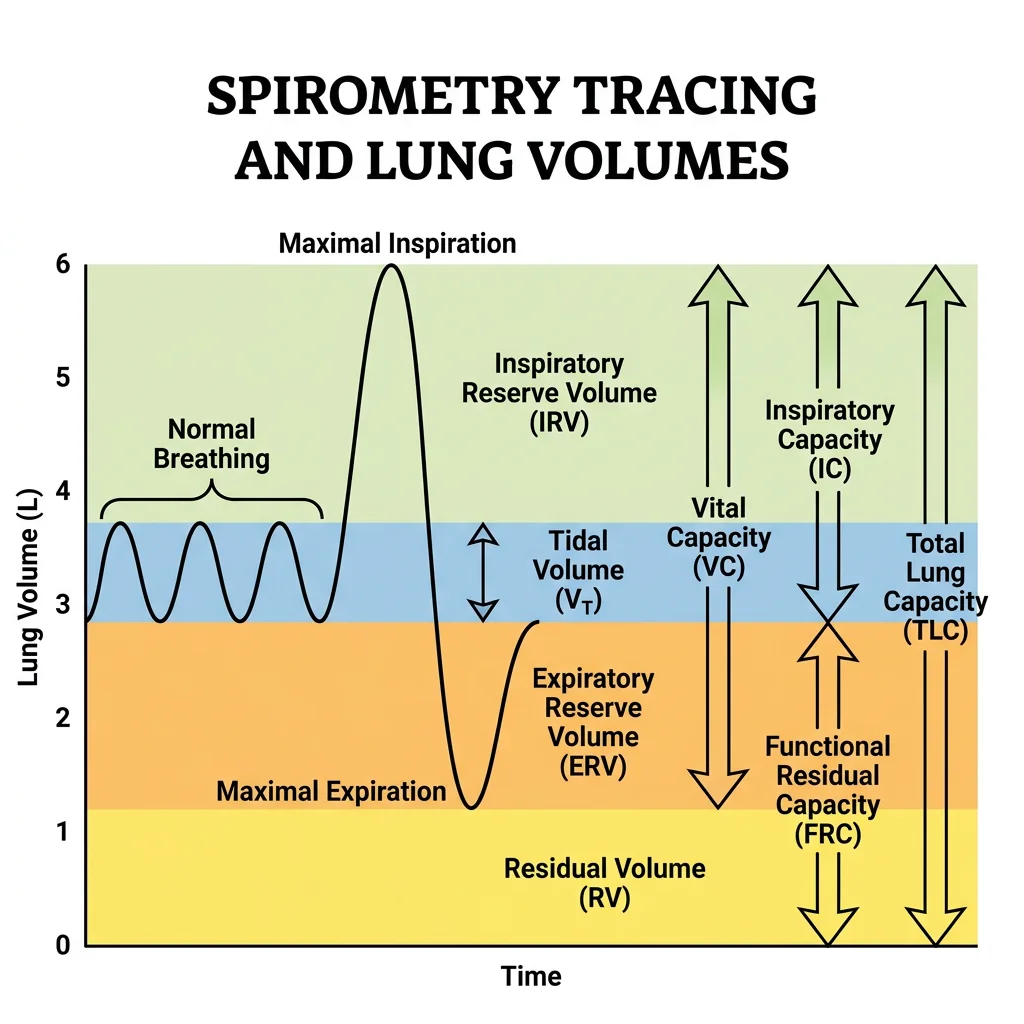 SPIROMETRY TRACING AND LUNG VOLUMES

Maximal Inspiration

6
5
4
3
2
1
0

Lung Volume (L)

Normal Breathing

Inspiratory Reserve Volume (IRV)

Tidal Volume ($V_T$)

Expiratory Reserve Volume (ERV)

Maximal Expiration

Residual Volume (RV)

Vital Capacity (VC)

Inspiratory Capacity (IC)

Functional Residual Capacity (FRC)

Total Lung Capacity (TLC)

Time